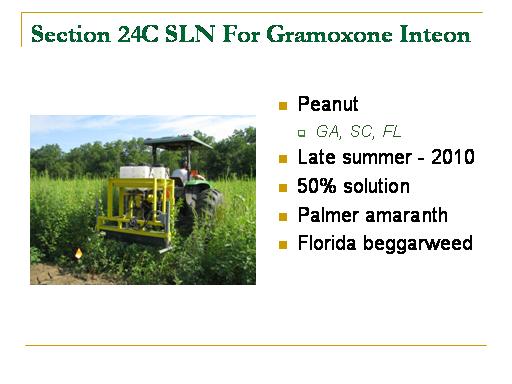 Section 24C SLN For Gramoxone Inteon

- Peanut
  - GA, SC, FL
- Late summer - 2010
- 50% solution
- Palmer amaranth
- Florida beggarweed